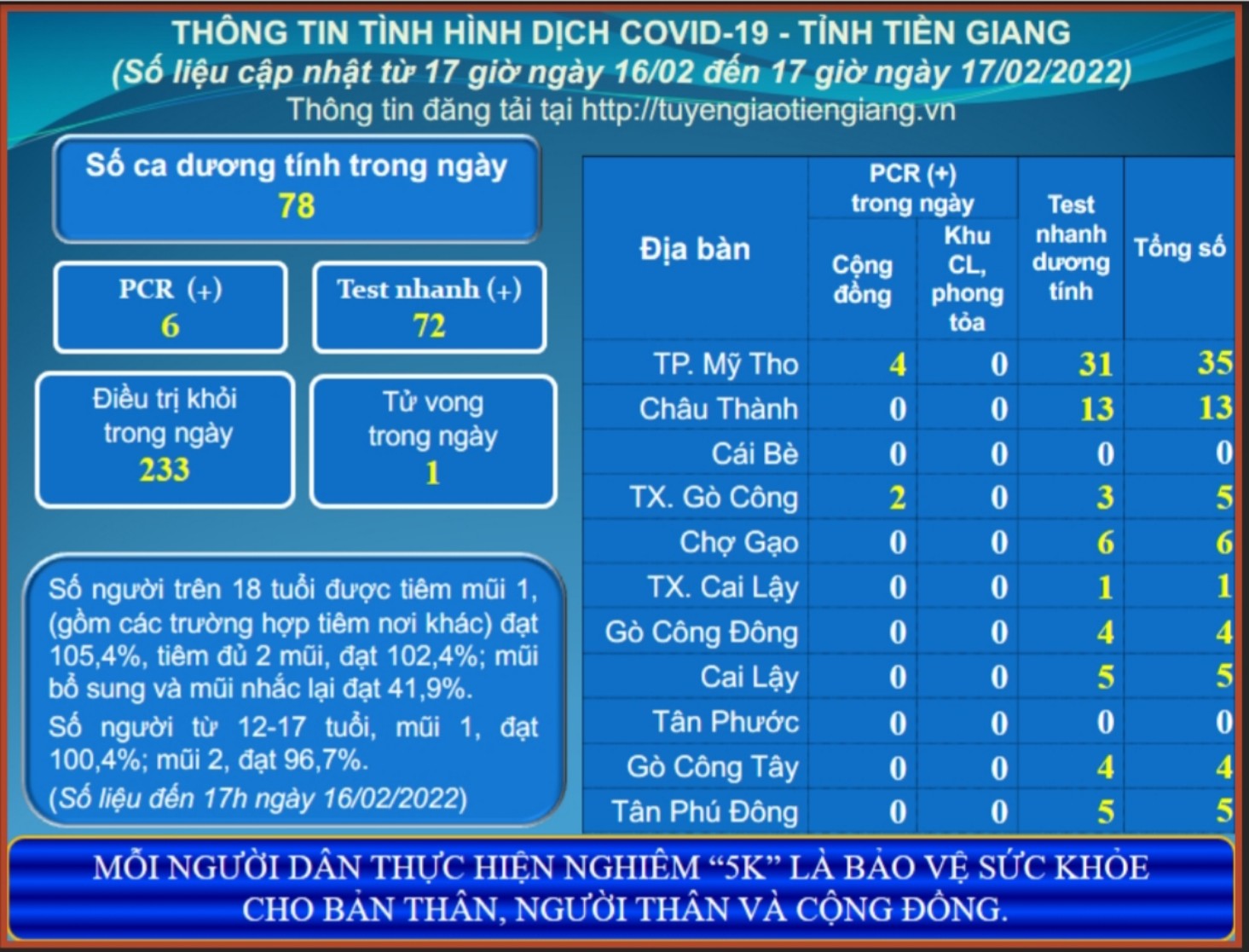 THÔNG TIN TÌNH HÌNH DỊCH COVID-19 - TỈNH TIỀN GIANG
(Số liệu cập nhật từ 17 giờ ngày 16/02 đến 17 giờ ngày 17/02/2022)
Thông tin đăng tải tại http://tuyengiaotiengiang.vn

Số ca dương tính trong ngày
78

PCR (+)
6

Test nhanh (+)
72

Điều trị khỏi trong ngày
233

Tử vong trong ngày
1

Số người trên 18 tuổi được tiêm mũi 1, (gồm các trường hợp tiêm nơi khác) đạt 105,4%, tiêm đủ 2 mũi, đạt 102,4%; mũi bổ sung và mũi nhắc lại đạt 41,9%.
Số người từ 12-17 tuổi, mũi 1, đạt 100,4%; mũi 2, đạt 96,7%.
(Số liệu đến 17h ngày 16/02/2022)

| Địa bàn | PCR (+) trong ngày: Cộng đồng | PCR (+) trong ngày: Khu CL, phong tỏa | Test nhanh dương tính | Tổng số |
|---|---|---|---|---|
| TP. Mỹ Tho | 4 | 0 | 31 | 35 |
| Châu Thành | 0 | 0 | 13 | 13 |
| Cái Bè | 0 | 0 | 0 | 0 |
| TX. Gò Công | 2 | 0 | 3 | 5 |
| Chợ Gạo | 0 | 0 | 6 | 6 |
| TX. Cai Lậy | 0 | 0 | 1 | 1 |
| Gò Công Đông | 0 | 0 | 4 | 4 |
| Cai Lậy | 0 | 0 | 5 | 5 |
| Tân Phước | 0 | 0 | 0 | 0 |
| Gò Công Tây | 0 | 0 | 4 | 4 |
| Tân Phú Đông | 0 | 0 | 5 | 5 |

MỖI NGƯỜI DÂN THỰC HIỆN NGHIÊM “5K” LÀ BẢO VỆ SỨC KHỎE CHO BẢN THÂN, NGƯỜI THÂN VÀ CỘNG ĐỒNG.